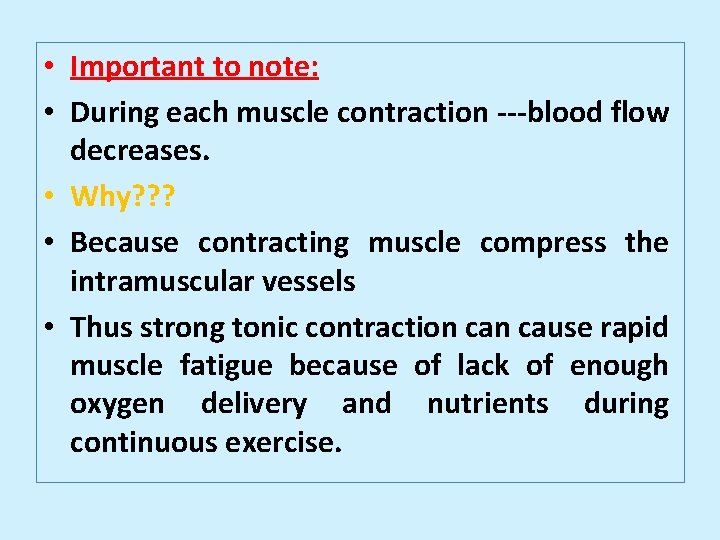 • Important to note:

• During each muscle contraction ---blood flow decreases.

• Why???

• Because contracting muscle compress the intramuscular vessels

• Thus strong tonic contraction can cause rapid muscle fatigue because of lack of enough oxygen delivery and nutrients during continuous exercise.